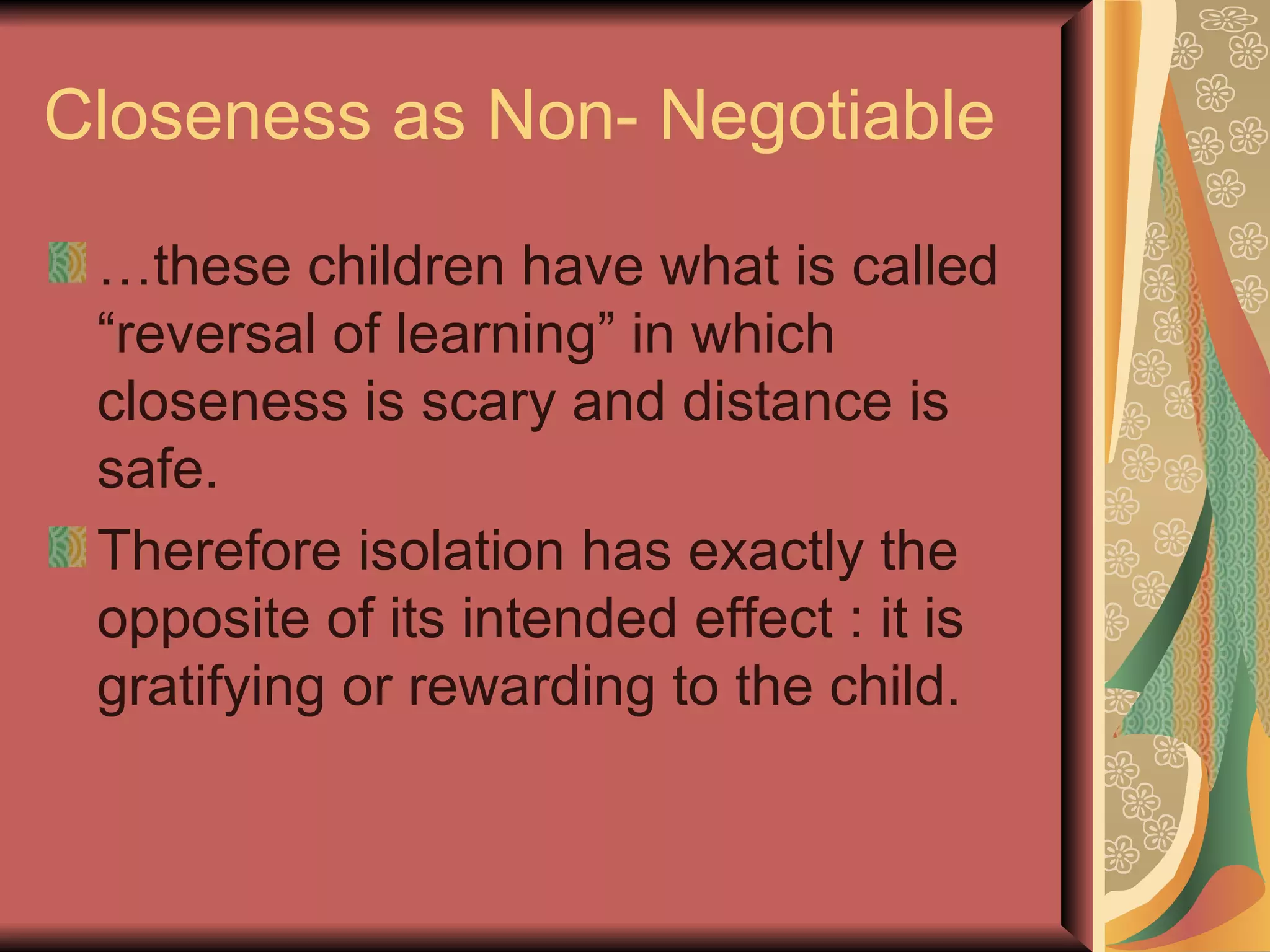 Closeness as Non- Negotiable

…these children have what is called “reversal of learning” in which closeness is scary and distance is safe.

Therefore isolation has exactly the opposite of its intended effect : it is gratifying or rewarding to the child.